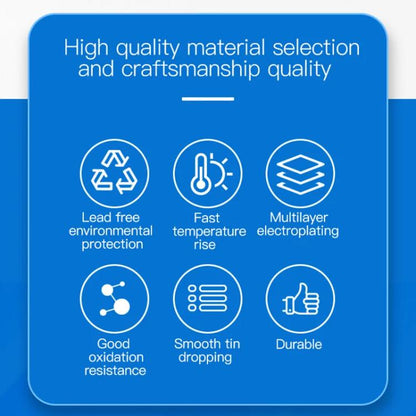 High quality material selection and craftsmanship quality

Lead free environmental protection

Fast temperature rise

Multilayer electroplating

Good oxidation resistance

Smooth tin dropping

Durable